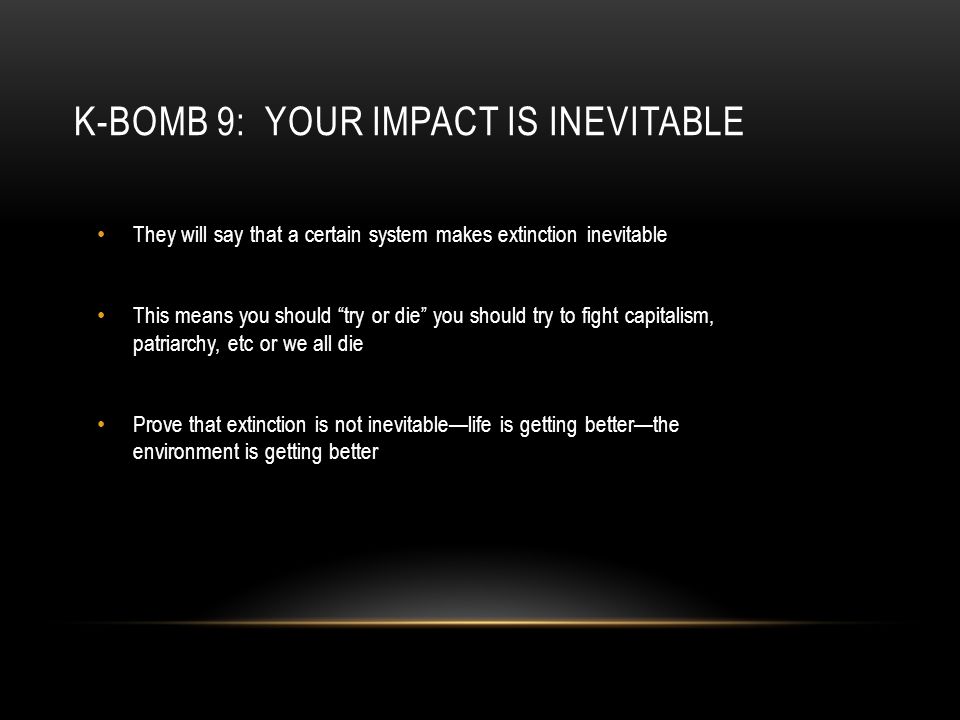 K-BOMB 9:  YOUR IMPACT IS INEVITABLE

• They will say that a certain system makes extinction inevitable

• This means you should “try or die” you should try to fight capitalism, patriarchy, etc or we all die

• Prove that extinction is not inevitable—life is getting better—the environment is getting better